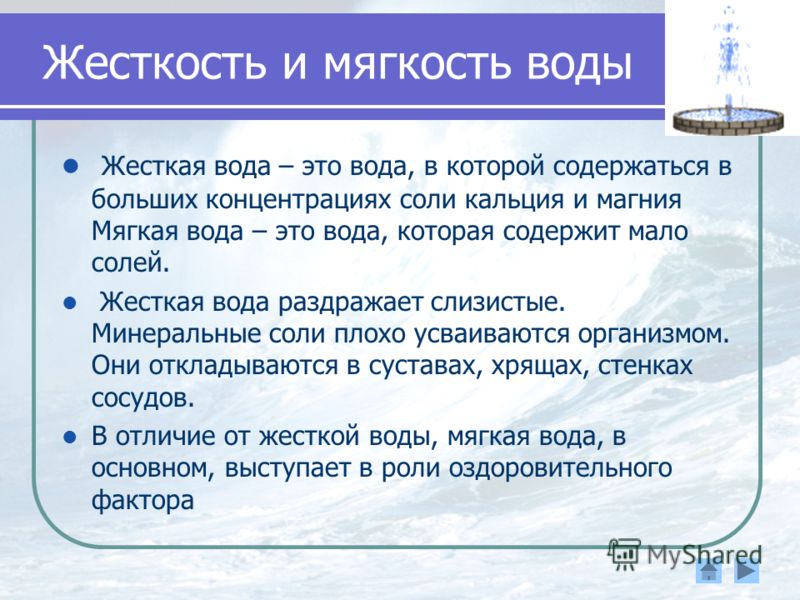 Жесткость и мягкость воды

● Жесткая вода – это вода, в которой содержаться в больших концентрациях соли кальция и магния Мягкая вода – это вода, которая содержит мало солей.

● Жесткая вода раздражает слизистые. Минеральные соли плохо усваиваются организмом. Они откладываются в суставах, хрящах, стенках сосудов.

● В отличие от жесткой воды, мягкая вода, в основном, выступает в роли оздоровительного фактора

MyShared